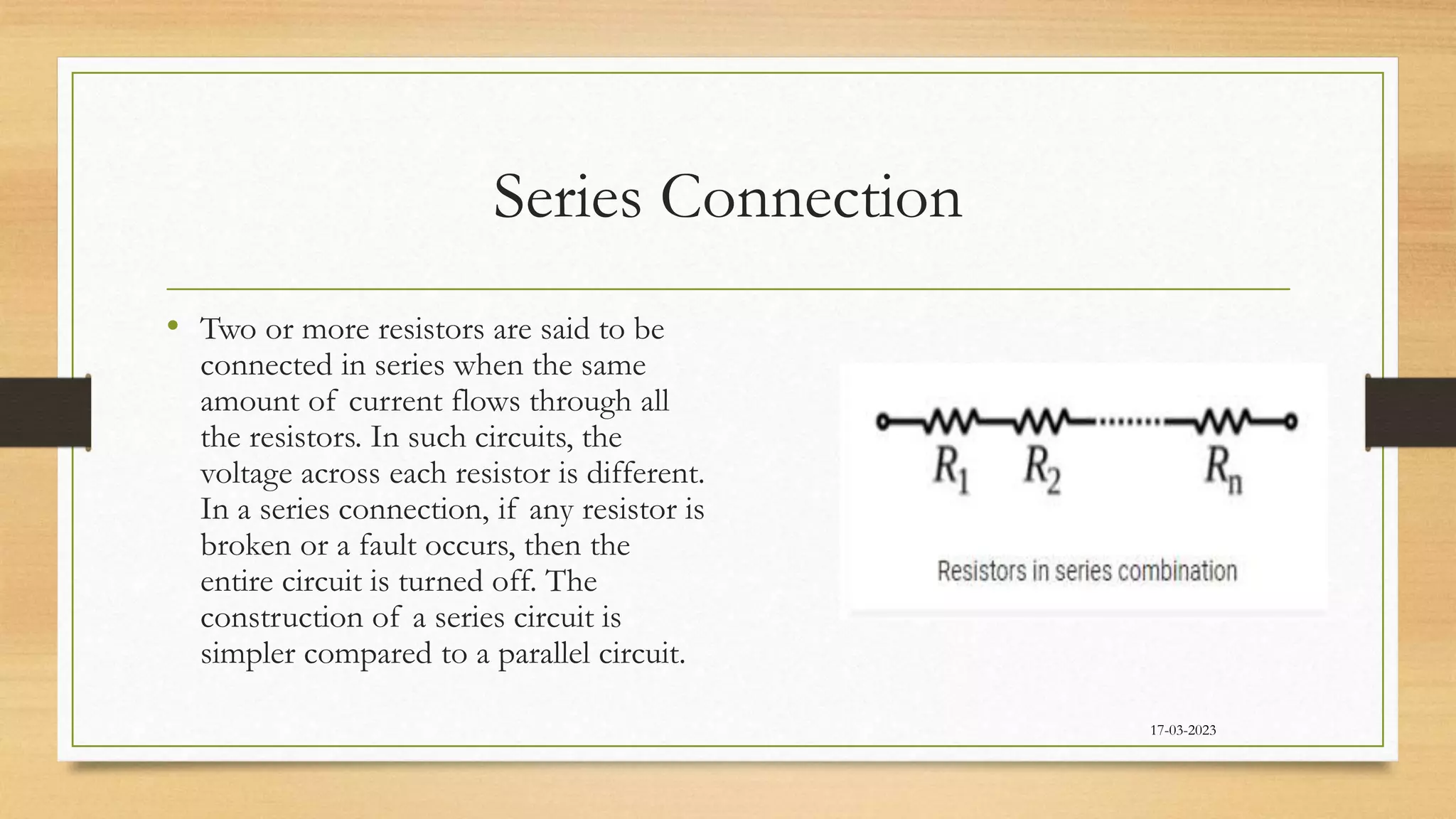 Series Connection

• Two or more resistors are said to be connected in series when the same amount of current flows through all the resistors. In such circuits, the voltage across each resistor is different. In a series connection, if any resistor is broken or a fault occurs, then the entire circuit is turned off. The construction of a series circuit is simpler compared to a parallel circuit.

$R_1$ $R_2$ $R_n$

Resistors in series combination

17-03-2023